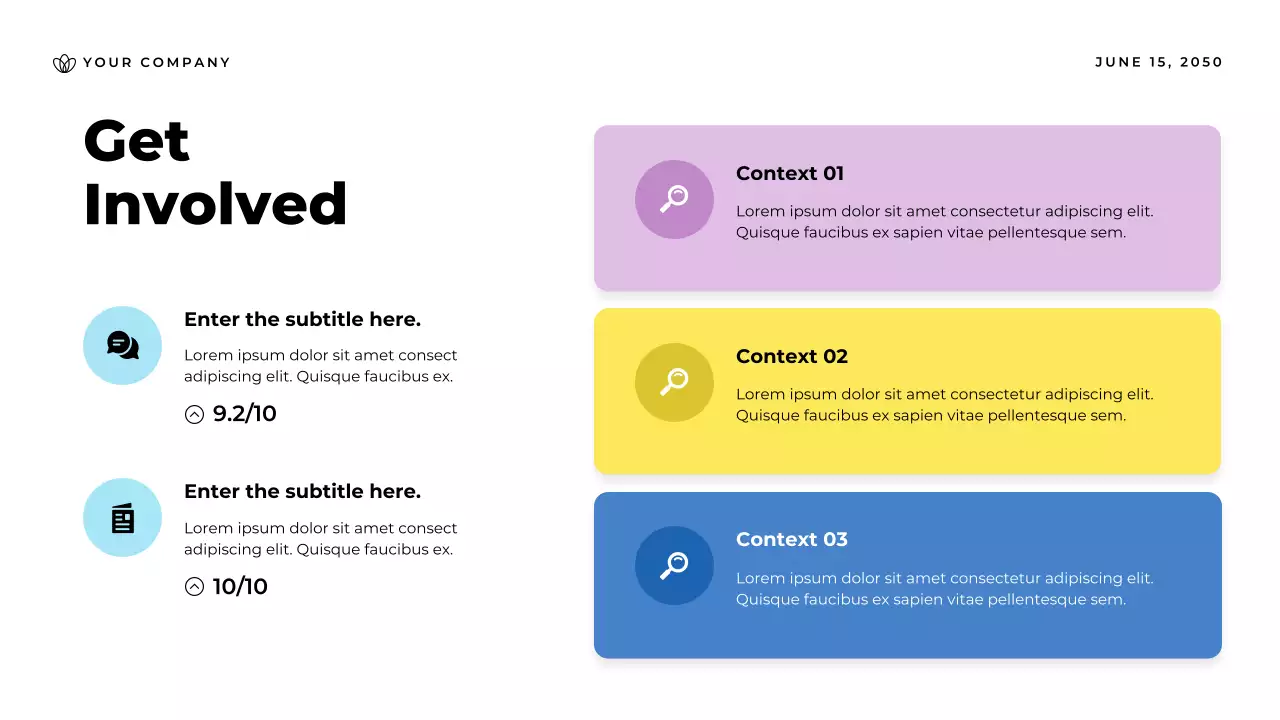 YOUR COMPANY

JUNE 15, 2050

Get Involved

Enter the subtitle here.

Lorem ipsum dolor sit amet consect adipiscing elit. Quisque faucibus ex.

9.2/10

Enter the subtitle here.

Lorem ipsum dolor sit amet consect adipiscing elit. Quisque faucibus ex.

10/10

Context 01

Lorem ipsum dolor sit amet consectetur adipiscing elit. Quisque faucibus ex sapien vitae pellentesque sem.

Context 02

Lorem ipsum dolor sit amet consectetur adipiscing elit. Quisque faucibus ex sapien vitae pellentesque sem.

Context 03

Lorem ipsum dolor sit amet consectetur adipiscing elit. Quisque faucibus ex sapien vitae pellentesque sem.